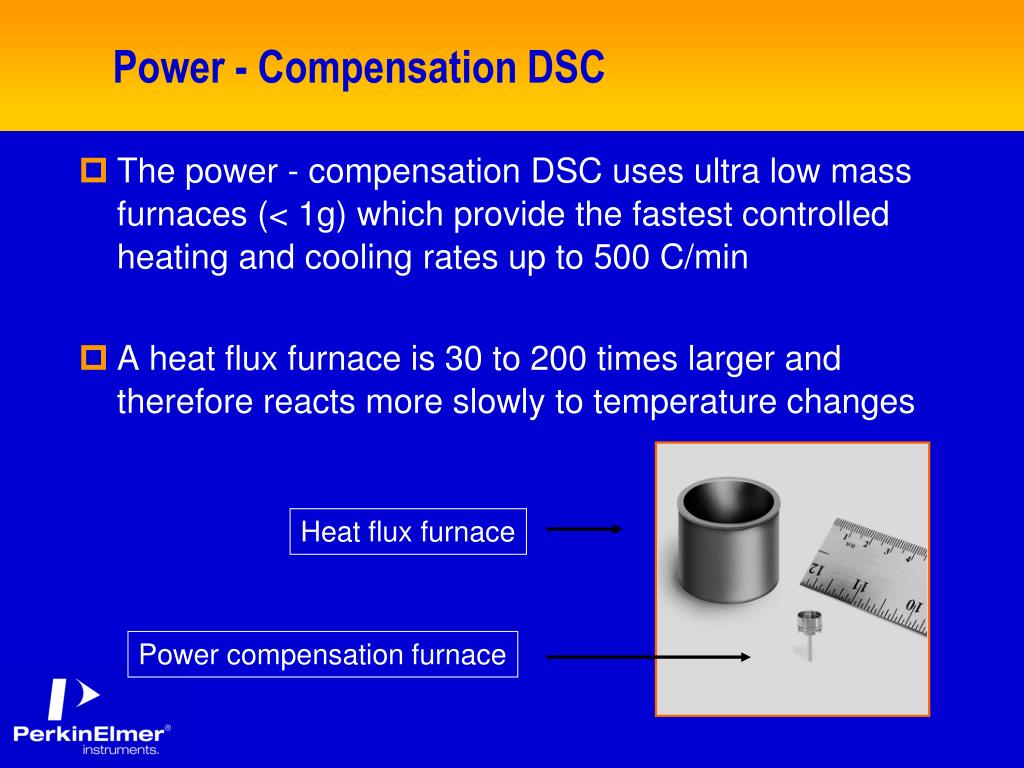 Power - Compensation DSC

The power - compensation DSC uses ultra low mass furnaces (< 1g) which provide the fastest controlled heating and cooling rates up to 500 C/min

A heat flux furnace is 30 to 200 times larger and therefore reacts more slowly to temperature changes

Heat flux furnace

Power compensation furnace

1 2 3 4

12 11 10

PerkinElmer®
instruments.